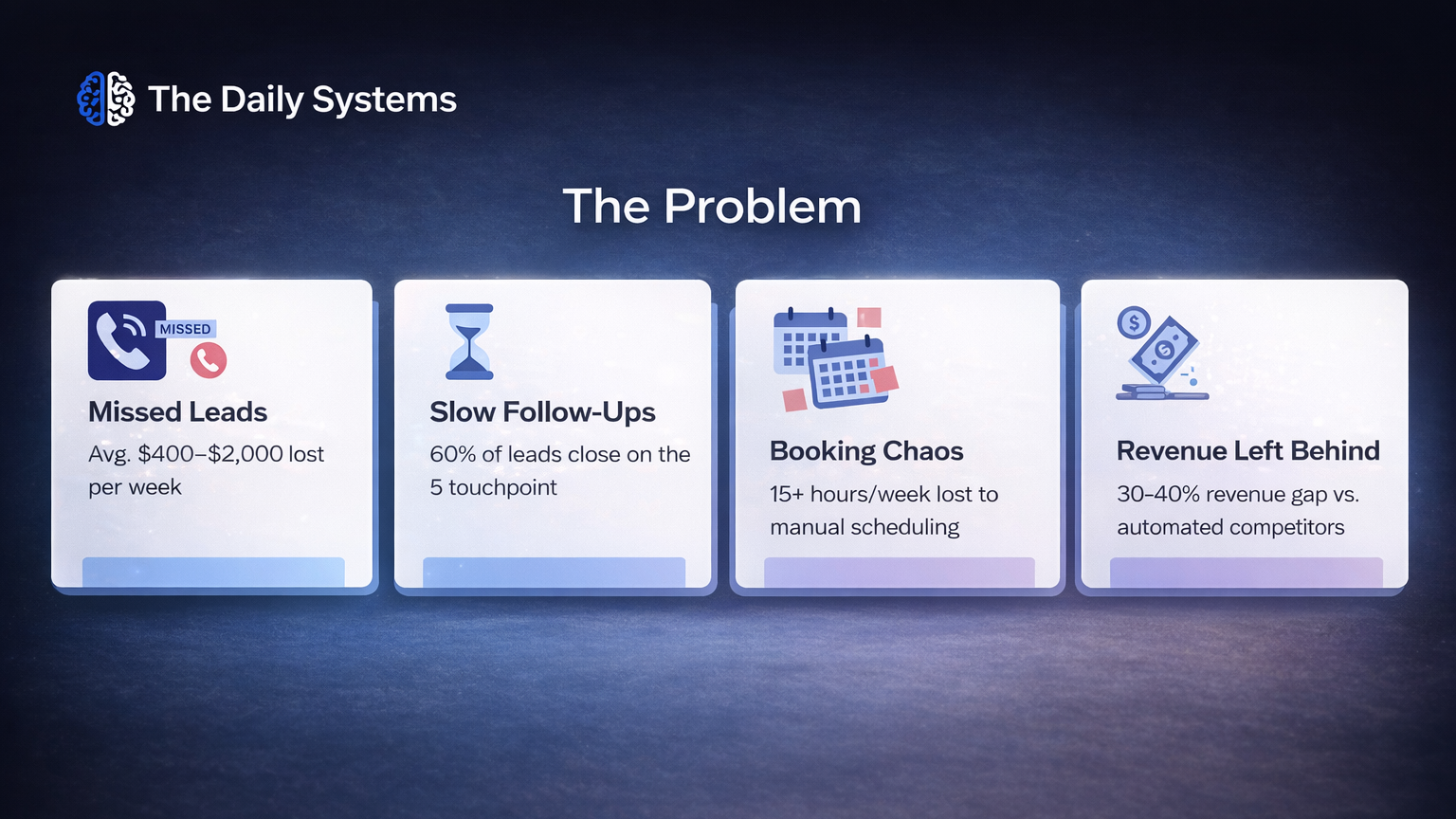 The Daily Systems

The Problem

MISSED

Missed Leads

Avg. $400–$2,000 lost per week

Slow Follow-Ups

60% of leads close on the 5 touchpoint

Booking Chaos

15+ hours/week lost to manual scheduling

$

Revenue Left Behind

30–40% revenue gap vs. automated competitors